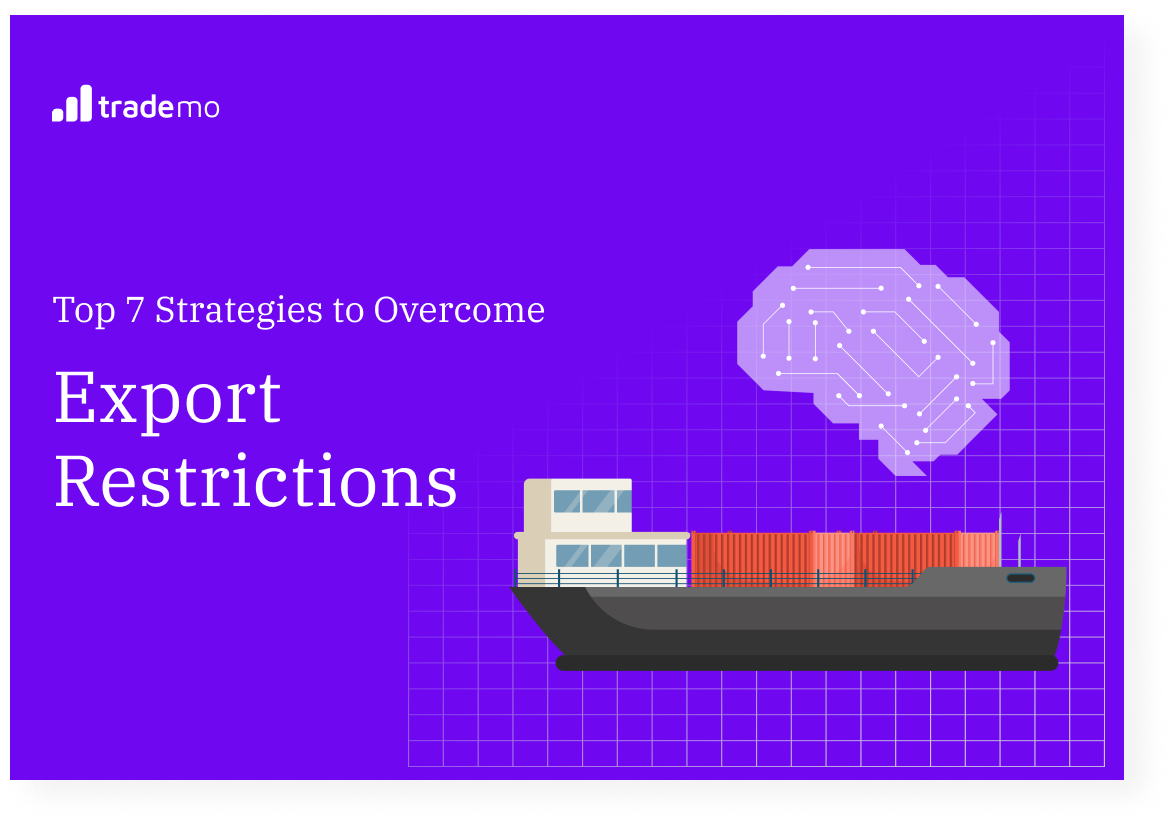 trademo

Top 7 Strategies to Overcome

Export Restrictions